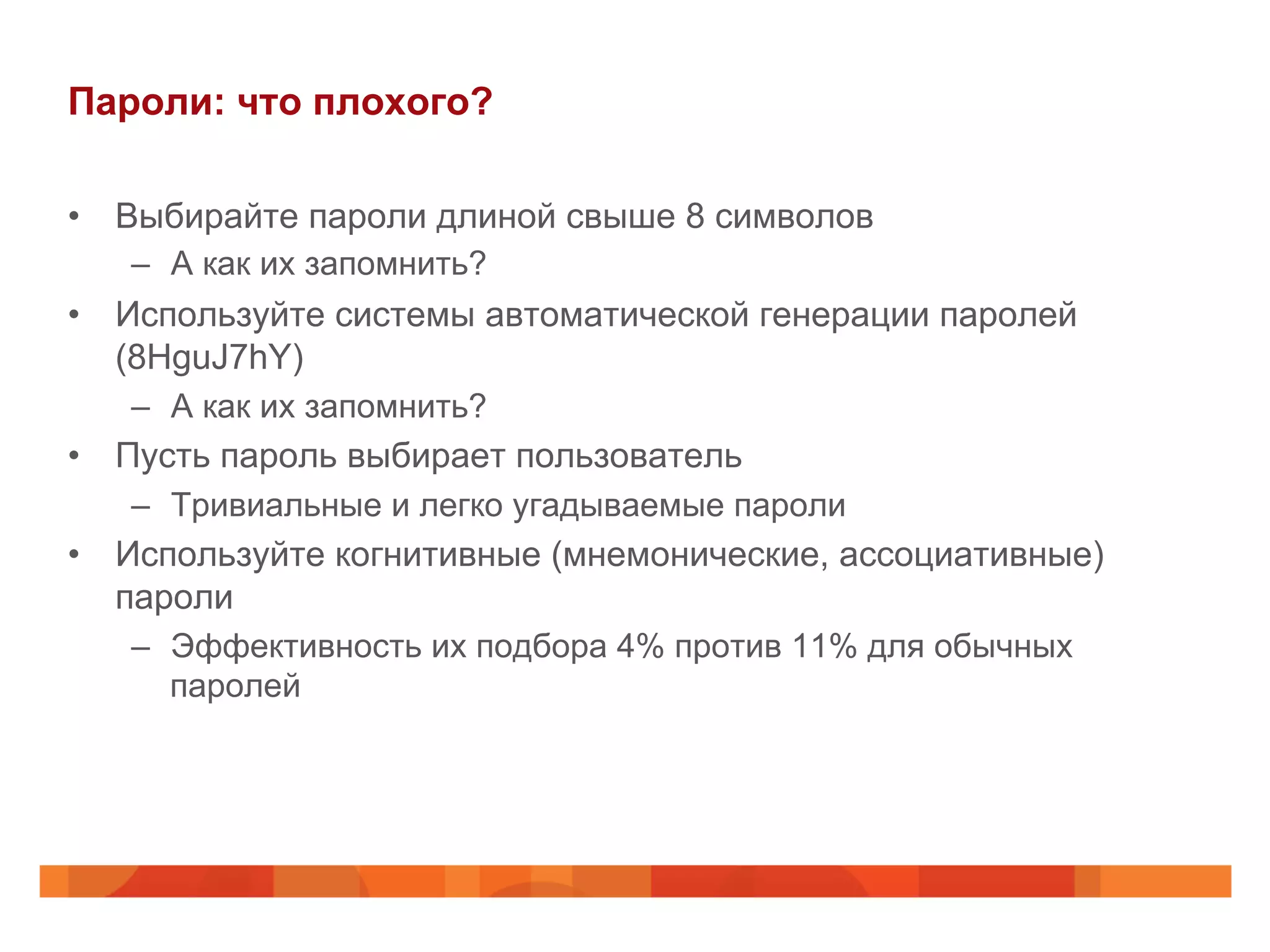 Пароли: что плохого?

• Выбирайте пароли длиной свыше 8 символов
– А как их запомнить?
• Используйте системы автоматической генерации паролей (8HguJ7hY)
– А как их запомнить?
• Пусть пароль выбирает пользователь
– Тривиальные и легко угадываемые пароли
• Используйте когнитивные (мнемонические, ассоциативные) пароли
– Эффективность их подбора 4% против 11% для обычных паролей